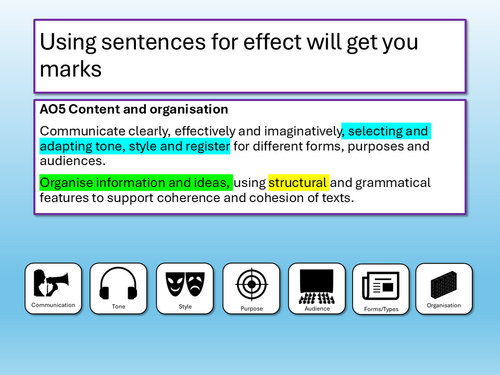 Using sentences for effect will get you marks

AO5 Content and organisation

Communicate clearly, effectively and imaginatively, selecting and adapting tone, style and register for different forms, purposes and audiences.

Organise information and ideas, using structural and grammatical features to support coherence and cohesion of texts.

Communication

Tone

Style

Purpose

Audience

Forms/Types

Organisation